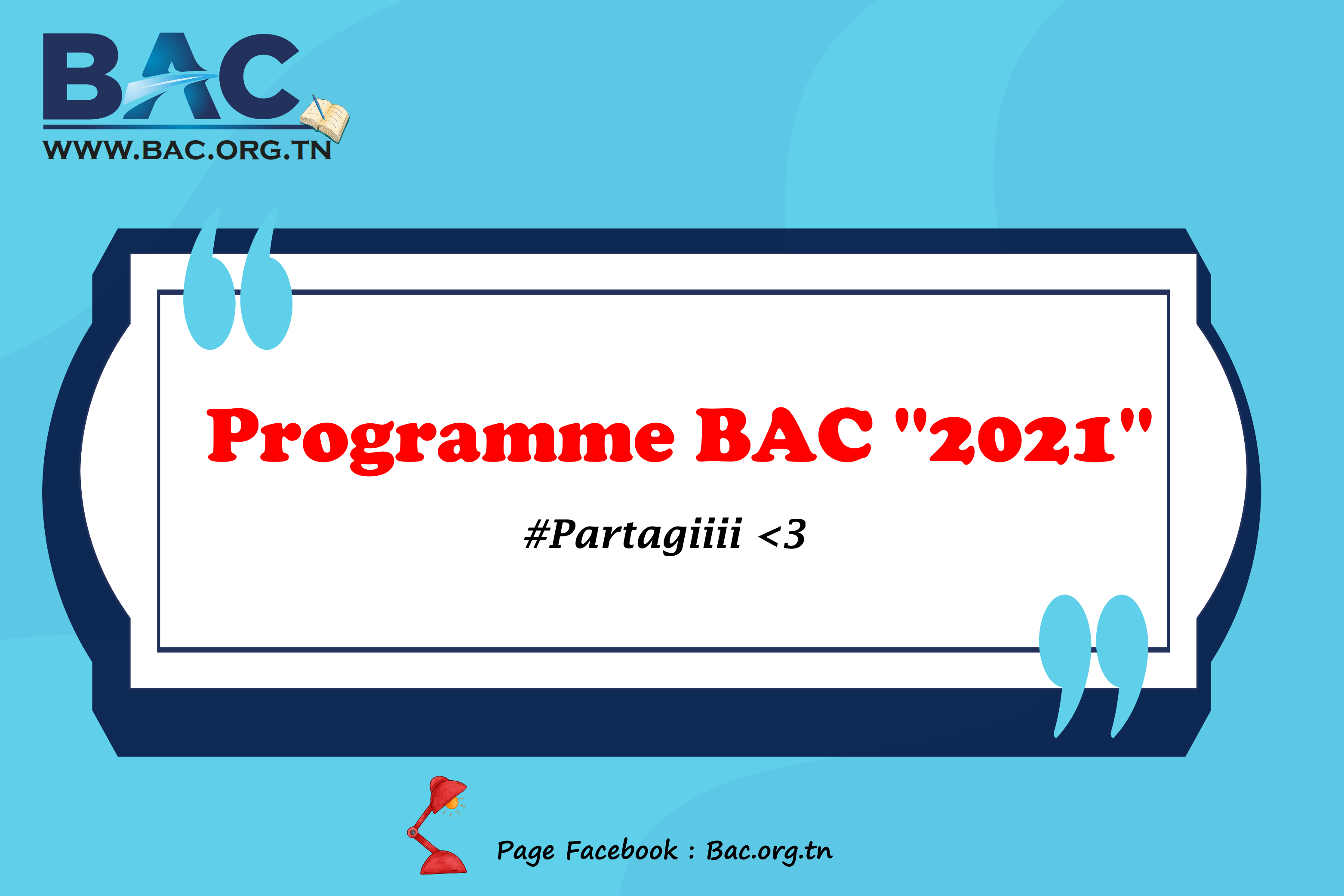 BAC
WWW.BAC.ORG.TN

Programme BAC "2021"

#Partagiiii <3

Page Facebook : Bac.org.tn